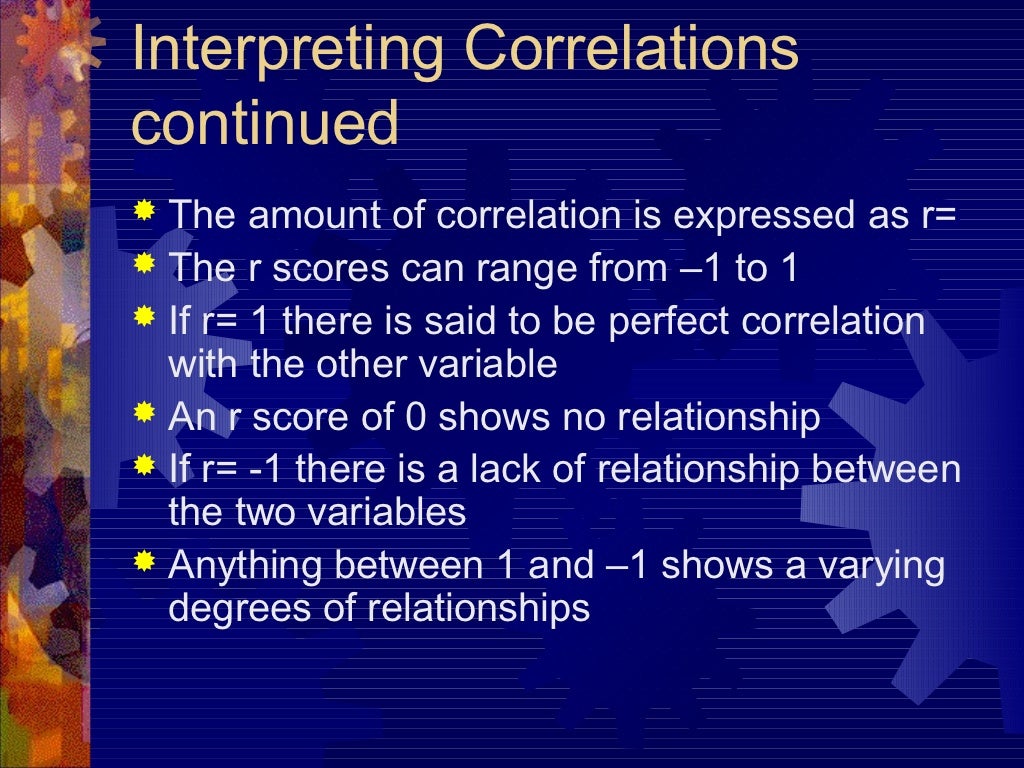 Interpreting Correlations continued

The amount of correlation is expressed as r=

The r scores can range from –1 to 1

If r= 1 there is said to be perfect correlation with the other variable

An r score of 0 shows no relationship

If r= -1 there is a lack of relationship between the two variables

Anything between 1 and –1 shows a varying degrees of relationships